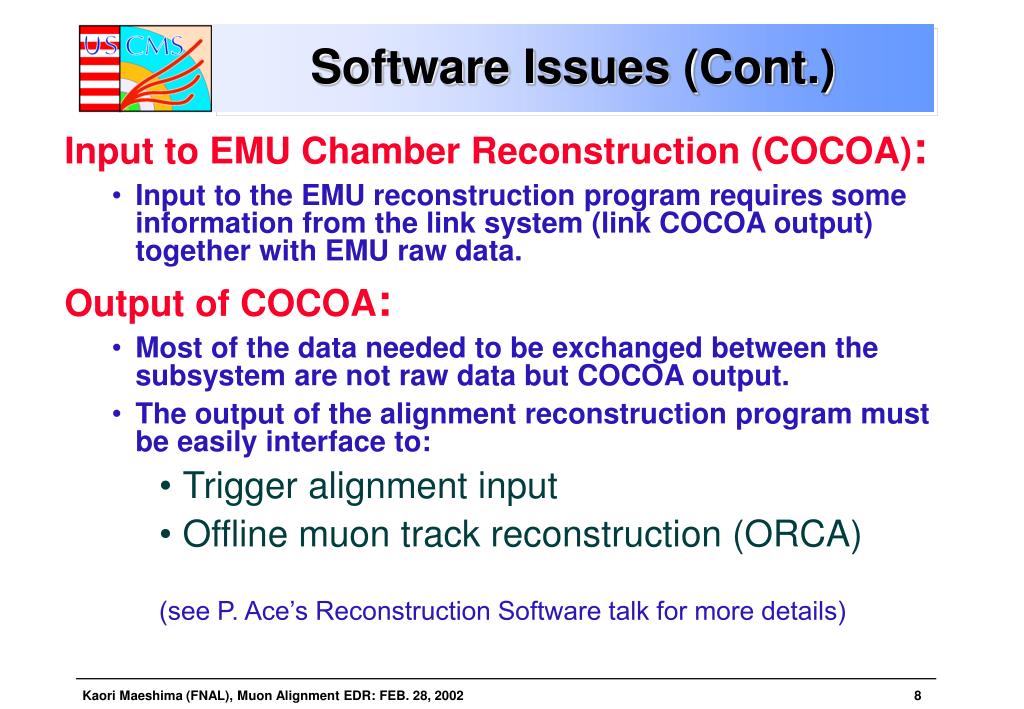 US CMS

Software Issues (Cont.)

Input to EMU Chamber Reconstruction (COCOA):

• Input to the EMU reconstruction program requires some information from the link system (link COCOA output) together with EMU raw data.

Output of COCOA:

• Most of the data needed to be exchanged between the subsystem are not raw data but COCOA output.

• The output of the alignment reconstruction program must be easily interface to:

• Trigger alignment input

• Offline muon track reconstruction (ORCA)

(see P. Ace's Reconstruction Software talk for more details)

Kaori Maeshima (FNAL), Muon Alignment EDR: FEB. 28, 2002

8